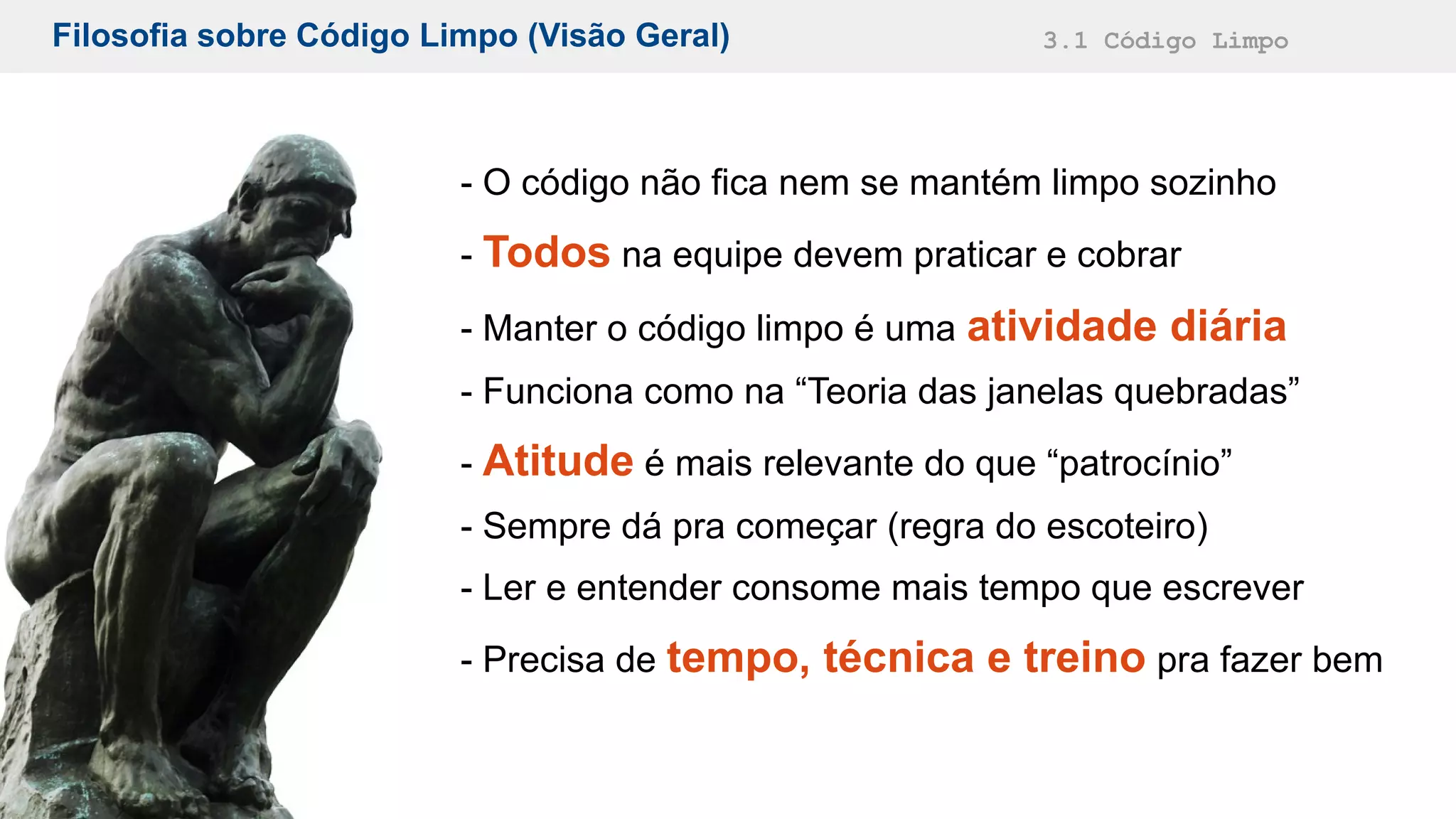 Filosofia sobre Código Limpo (Visão Geral)

3.1 Código Limpo

- O código não fica nem se mantém limpo sozinho

- Todos na equipe devem praticar e cobrar

- Manter o código limpo é uma atividade diária

- Funciona como na “Teoria das janelas quebradas”

- Atitude é mais relevante do que “patrocínio”

- Sempre dá pra começar (regra do escoteiro)

- Ler e entender consome mais tempo que escrever

- Precisa de tempo, técnica e treino pra fazer bem